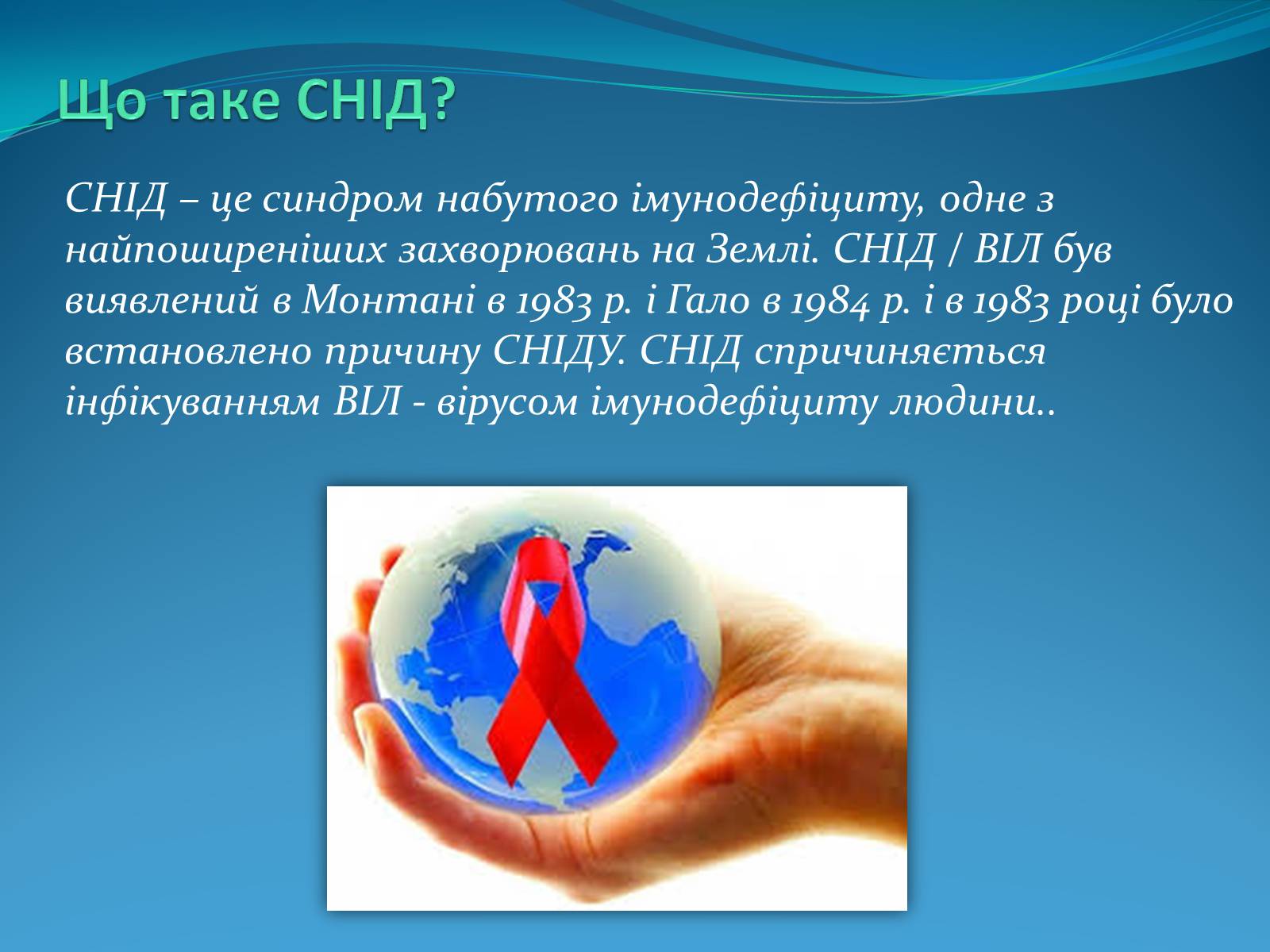 Що таке СНІД?

СНІД – це синдром набутого імунодефіциту, одне з найпоширеніших захворювань на Землі. СНІД / ВІЛ був виявлений в Монтані в 1983 р. і Гало в 1984 р. і в 1983 році було встановлено причину СНІДУ. СНІД спричиняється інфікуванням ВІЛ - вірусом імунодефіциту людини..